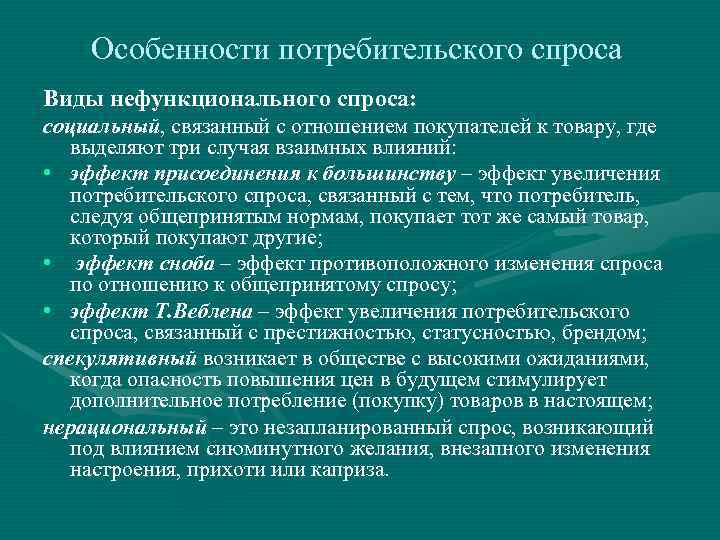 Особенности потребительского спроса

Виды нефункционального спроса:

социальный, связанный с отношением покупателей к товару, где выделяют три случая взаимных влияний:

• эффект присоединения к большинству – эффект увеличения потребительского спроса, связанный с тем, что потребитель, следуя общепринятым нормам, покупает тот же самый товар, который покупают другие;

• эффект сноба – эффект противоположного изменения спроса по отношению к общепринятому спросу;

• эффект Т.Веблена – эффект увеличения потребительского спроса, связанный с престижностью, статусностью, брендом;

спекулятивный возникает в обществе с высокими ожиданиями, когда опасность повышения цен в будущем стимулирует дополнительное потребление (покупку) товаров в настоящем;

нерациональный – это незапланированный спрос, возникающий под влиянием сиюминутного желания, внезапного изменения настроения, прихоти или каприза.